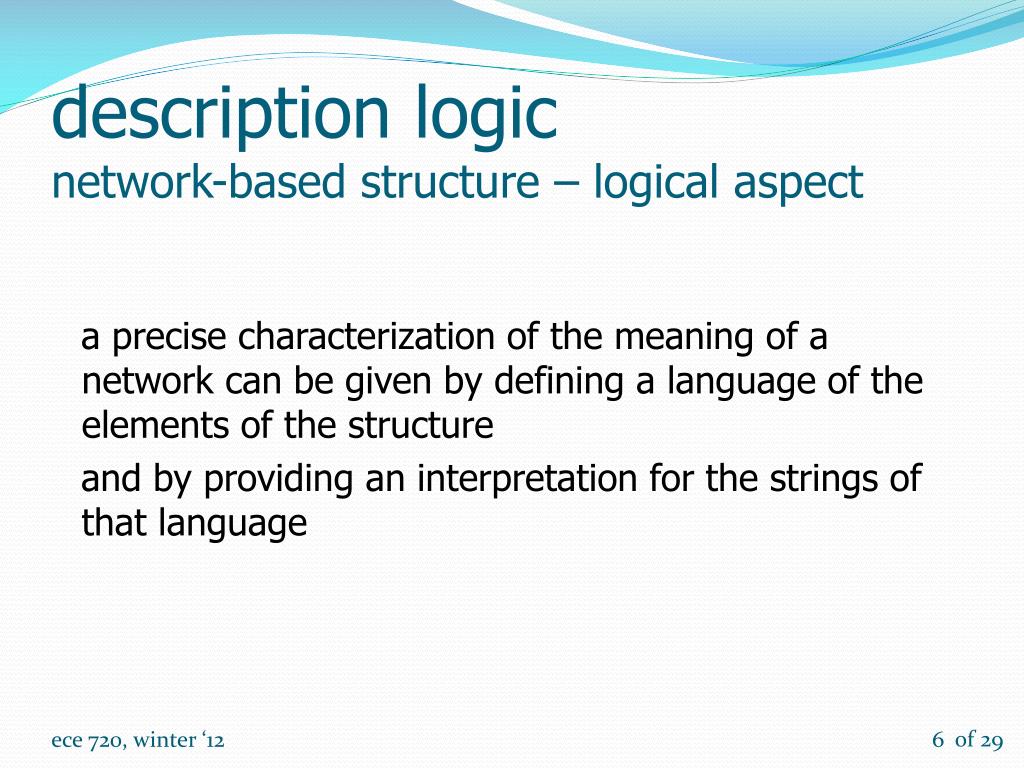 description logic
network-based structure – logical aspect

a precise characterization of the meaning of a network can be given by defining a language of the elements of the structure

and by providing an interpretation for the strings of that language

ece 720, winter ‘12

6 of 29